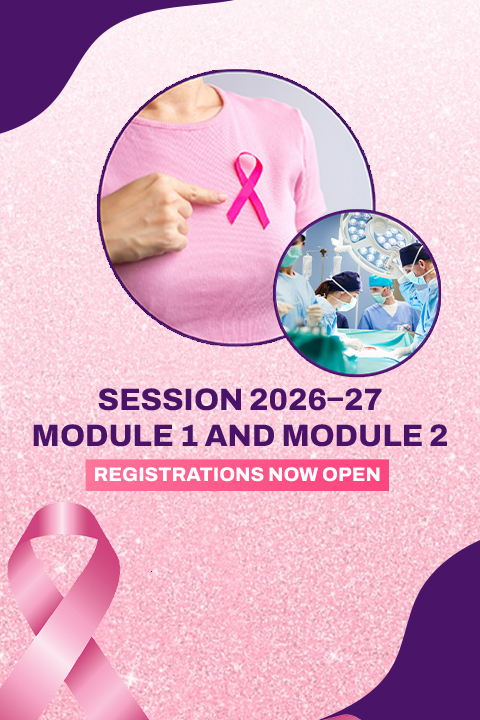 SESSION 2026–27
MODULE 1 AND MODULE 2

REGISTRATIONS NOW OPEN